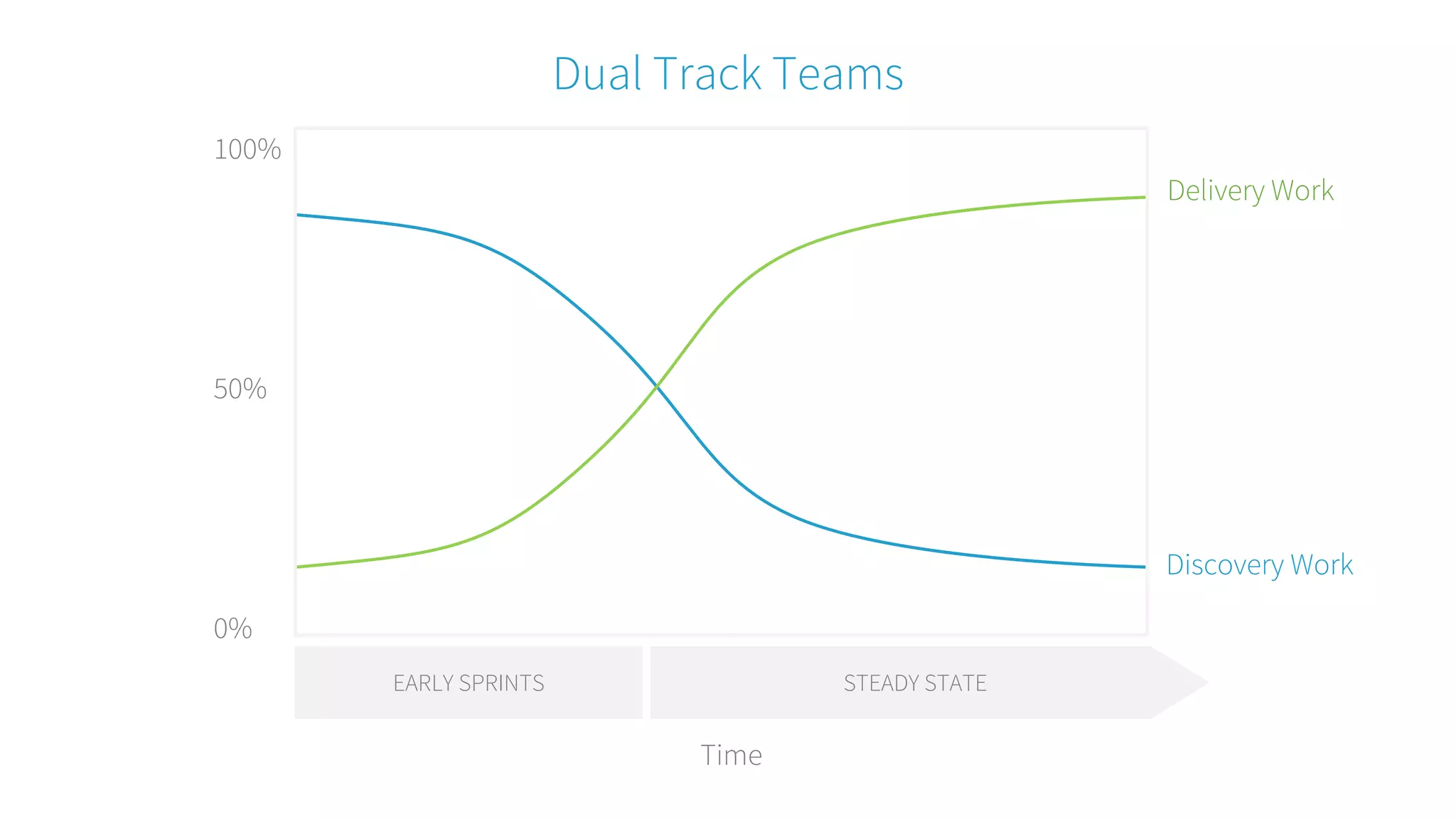 Dual Track Teams

100%

50%

0%

Delivery Work

Discovery Work

EARLY SPRINTS

STEADY STATE

Time